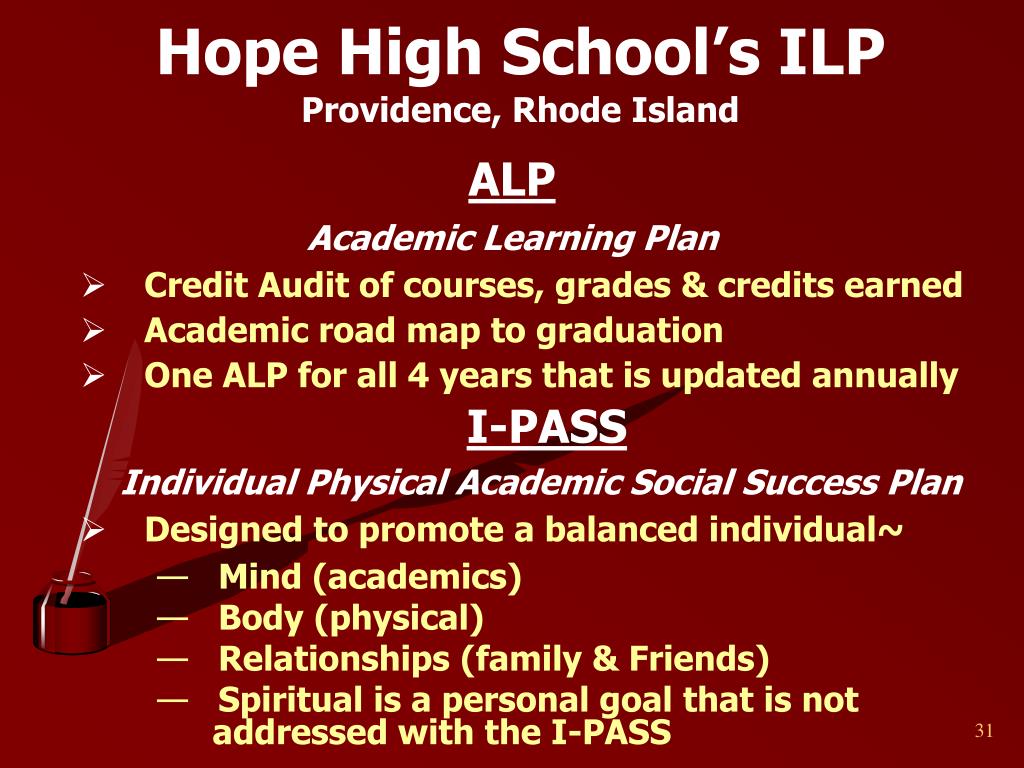 Hope High School's ILP
Providence, Rhode Island

ALP

Academic Learning Plan

➢ Credit Audit of courses, grades & credits earned
➢ Academic road map to graduation
➢ One ALP for all 4 years that is updated annually

I-PASS

Individual Physical Academic Social Success Plan

➢ Designed to promote a balanced individual~
— Mind (academics)
— Body (physical)
— Relationships (family & Friends)
— Spiritual is a personal goal that is not addressed with the I-PASS

31